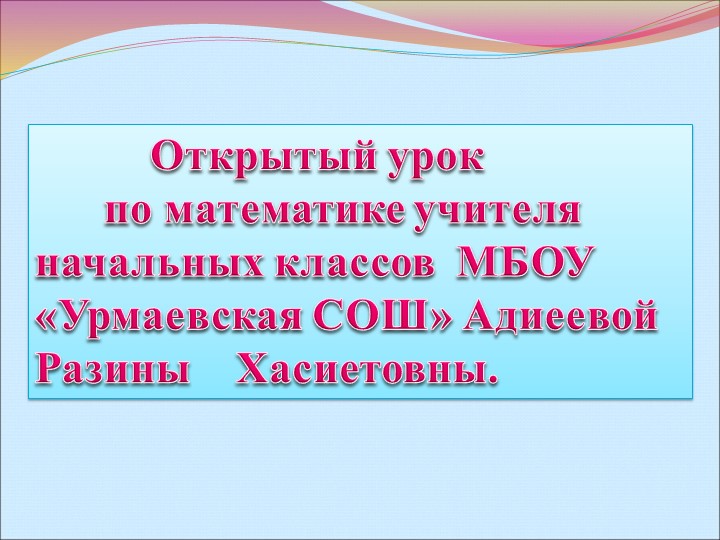 Открытый урок по математике учителя начальных классов МБОУ «Урмаевская СОШ» Адиеевой Разины Хасиетовны.